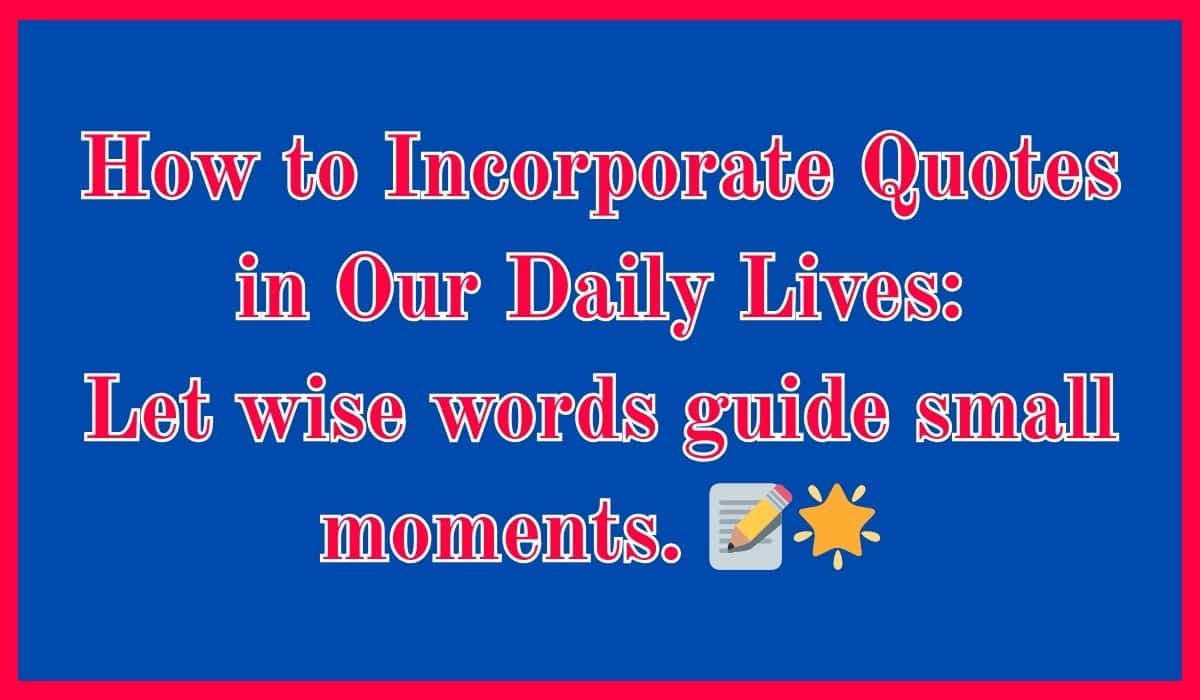 How to Incorporate Quotes in Our Daily Lives:
Let wise words guide small moments. 📝🌟